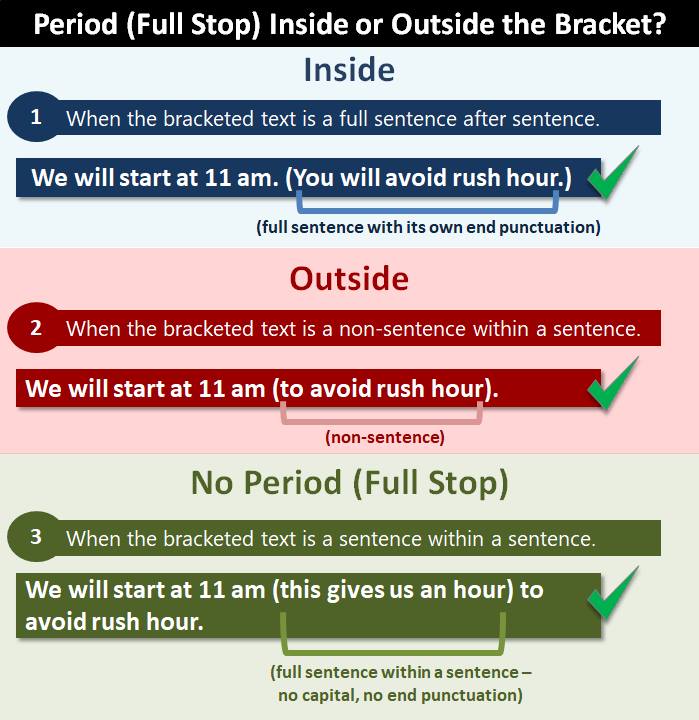 Period (Full Stop) Inside or Outside the Bracket?

Inside

1 When the bracketed text is a full sentence after sentence.

We will start at 11 am. (You will avoid rush hour.)

(full sentence with its own end punctuation)

Outside

2 When the bracketed text is a non-sentence within a sentence.

We will start at 11 am (to avoid rush hour).

(non-sentence)

No Period (Full Stop)

3 When the bracketed text is a sentence within a sentence.

We will start at 11 am (this gives us an hour) to avoid rush hour.

(full sentence within a sentence – no capital, no end punctuation)